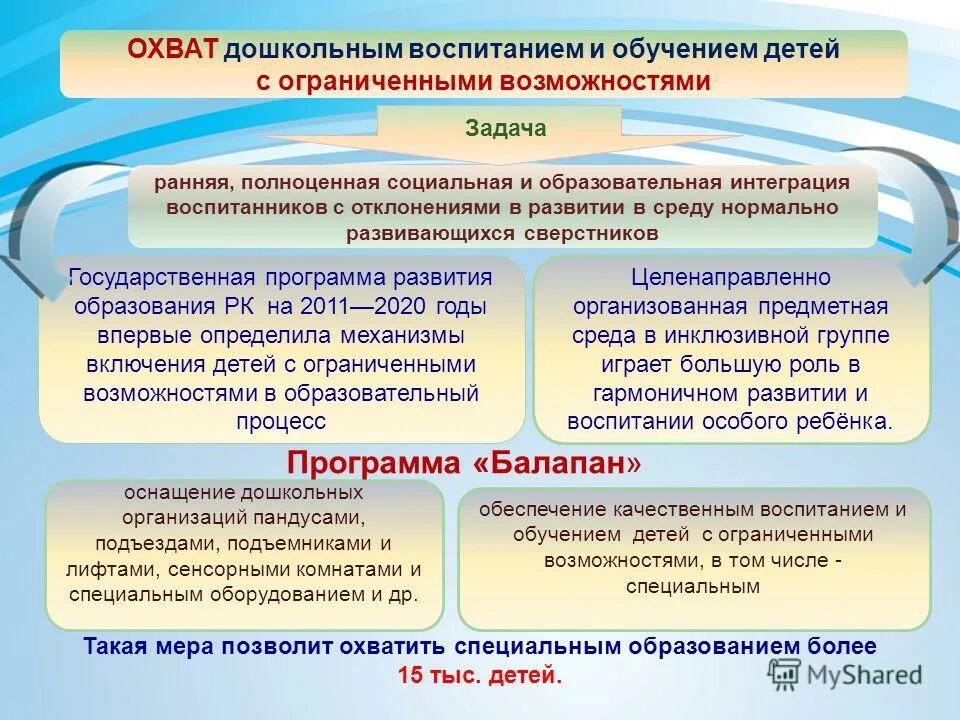 ОХВАТ дошкольным воспитанием и обучением детей с ограниченными возможностями

Задача

ранняя, полноценная социальная и образовательная интеграция воспитанников с отклонениями в развитии в среду нормально развивающихся сверстников

Государственная программа развития образования РК на 2011—2020 годы впервые определила механизмы включения детей с ограниченными возможностями в образовательный процесс

Целенаправленно организованная предметная среда в инклюзивной группе играет большую роль в гармоничном развитии и воспитании особого ребёнка.

Программа «Балапан»

оснащение дошкольных организаций пандусами, подъездами, подъемниками и лифтами, сенсорными комнатами и специальным оборудованием и др.

обеспечение качественным воспитанием и обучением детей с ограниченными возможностями, в том числе - специальным

Такая мера позволит охватить специальным образованием более 15 тыс. детей.

MyShared